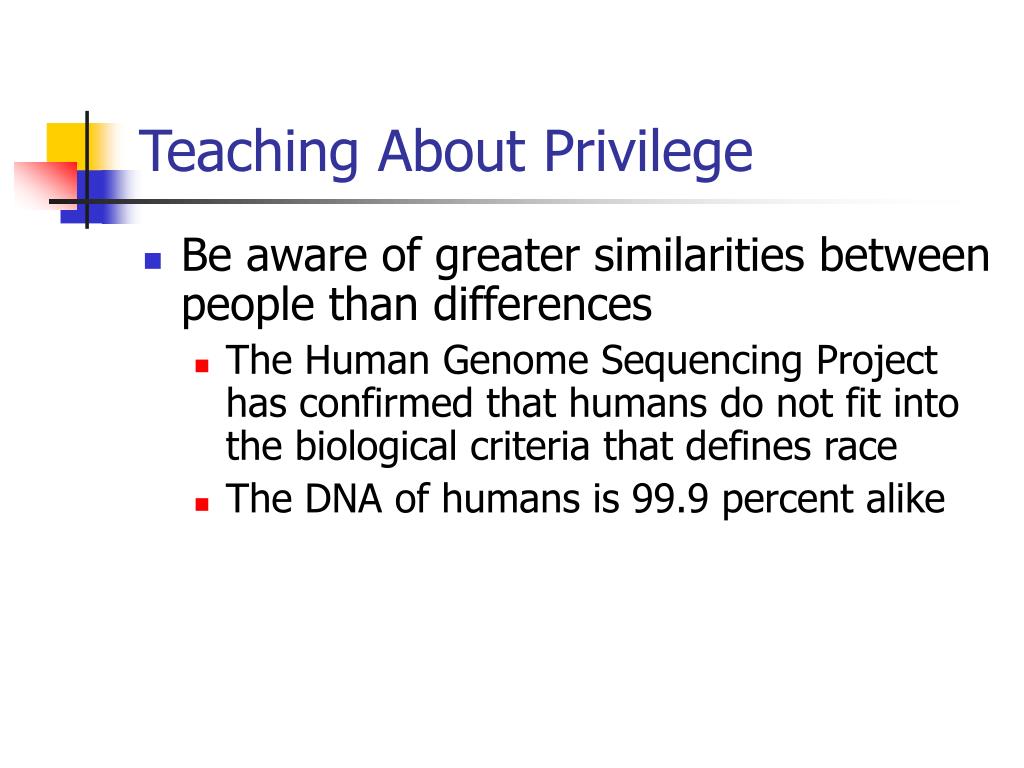 Teaching About Privilege

- Be aware of greater similarities between people than differences
  - The Human Genome Sequencing Project has confirmed that humans do not fit into the biological criteria that defines race
  - The DNA of humans is 99.9 percent alike